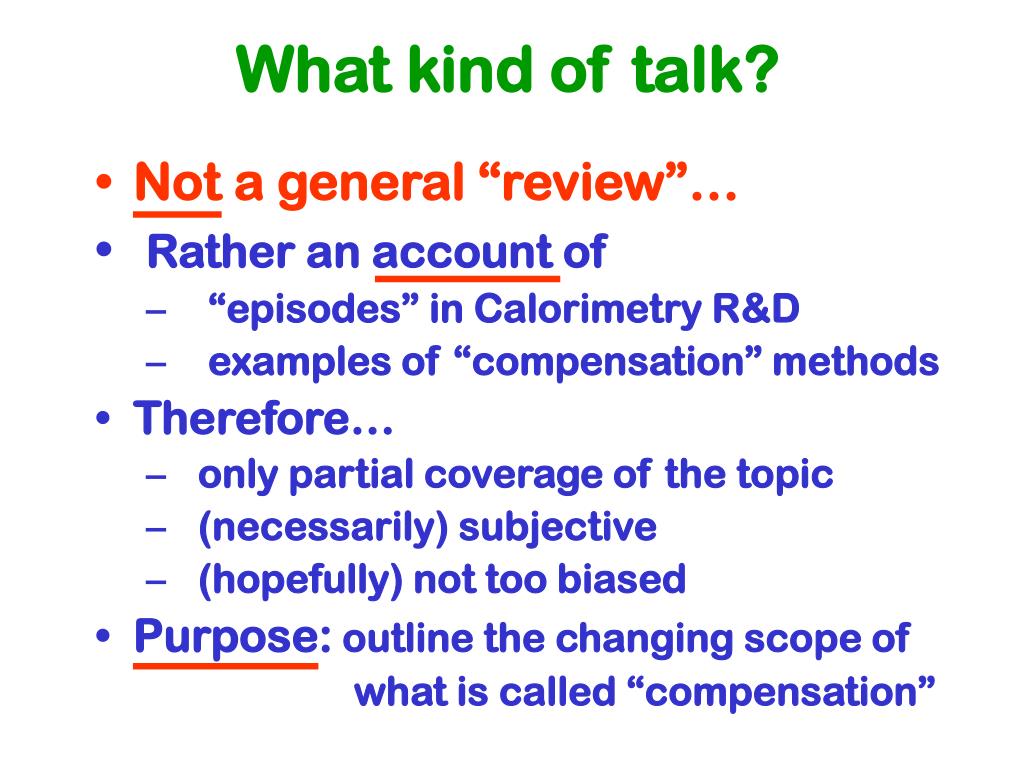 What kind of talk?

• Not a general “review”…
• Rather an account of
– “episodes” in Calorimetry R&D
– examples of “compensation” methods
• Therefore…
– only partial coverage of the topic
– (necessarily) subjective
– (hopefully) not too biased
• Purpose: outline the changing scope of what is called “compensation”